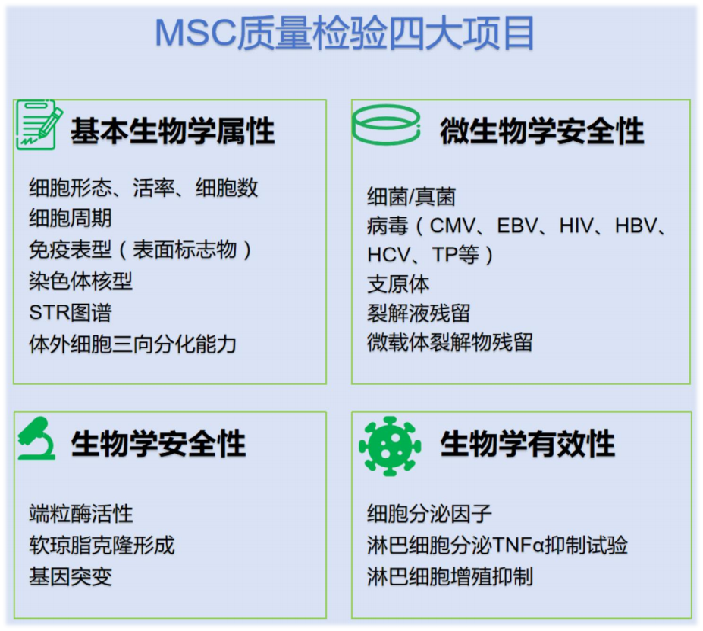 MSC质量检验四大项目

基本生物学属性

细胞形态、活率、细胞数
细胞周期
免疫表型（表面标志物）
染色体核型
STR图谱
体外细胞三向分化能力

微生物学安全性

细菌/真菌
病毒（CMV、EBV、HIV、HBV、HCV、TP等）
支原体
裂解液残留
微载体裂解物残留

生物学安全性

端粒酶活性
软琼脂克隆形成
基因突变

生物学有效性

细胞分泌因子
淋巴细胞分泌TNFα抑制试验
淋巴细胞增殖抑制